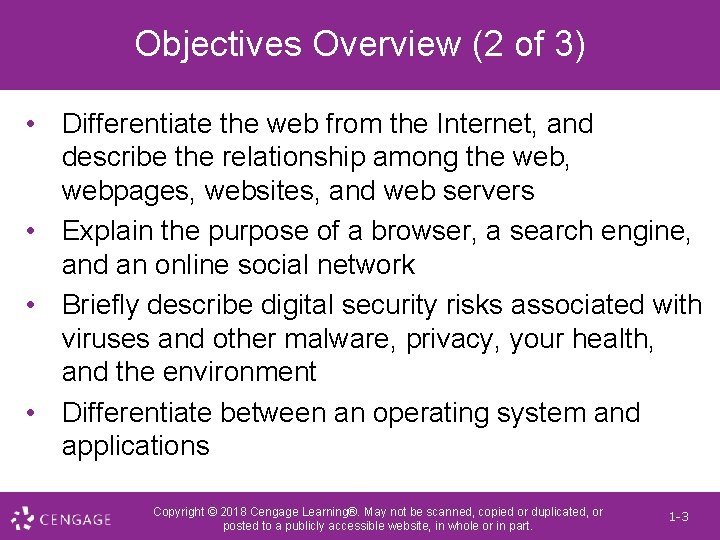 Objectives Overview (2 of 3)

• Differentiate the web from the Internet, and describe the relationship among the web, webpages, websites, and web servers
• Explain the purpose of a browser, a search engine, and an online social network
• Briefly describe digital security risks associated with viruses and other malware, privacy, your health, and the environment
• Differentiate between an operating system and applications

CENGAGE

Copyright © 2018 Cengage Learning®. May not be scanned, copied or duplicated, or posted to a publicly accessible website, in whole or in part.

1-3